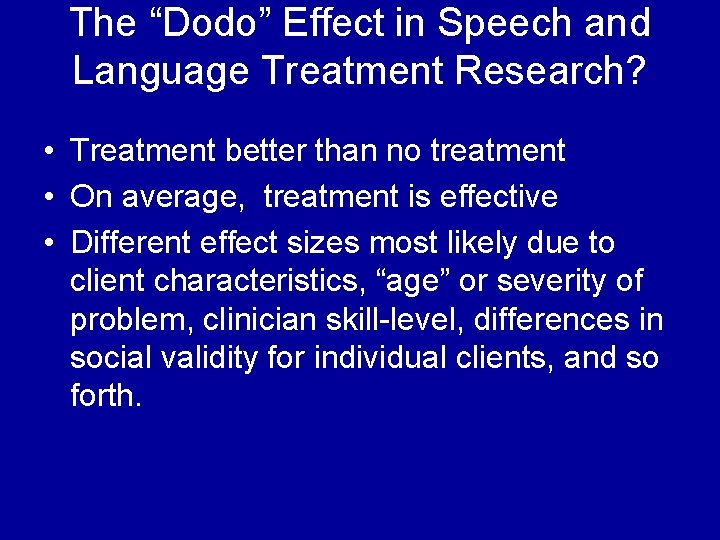 The “Dodo” Effect in Speech and Language Treatment Research?

• Treatment better than no treatment
• On average,  treatment is effective
• Different effect sizes most likely due to client characteristics, “age” or severity of problem, clinician skill-level, differences in social validity for individual clients, and so forth.